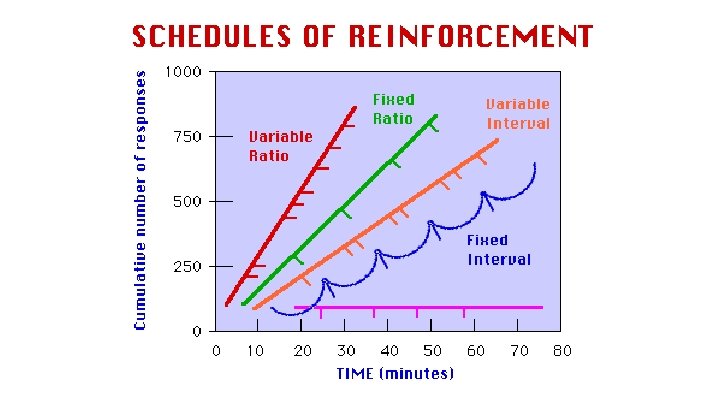 SCHEDULES OF REINFORCEMENT

Cumulative number of responses

1000
750
500
250
0

Variable Ratio

Fixed Ratio

Variable Interval

Fixed Interval

0 10 20 30 40 50 60 70 80

TIME (minutes)